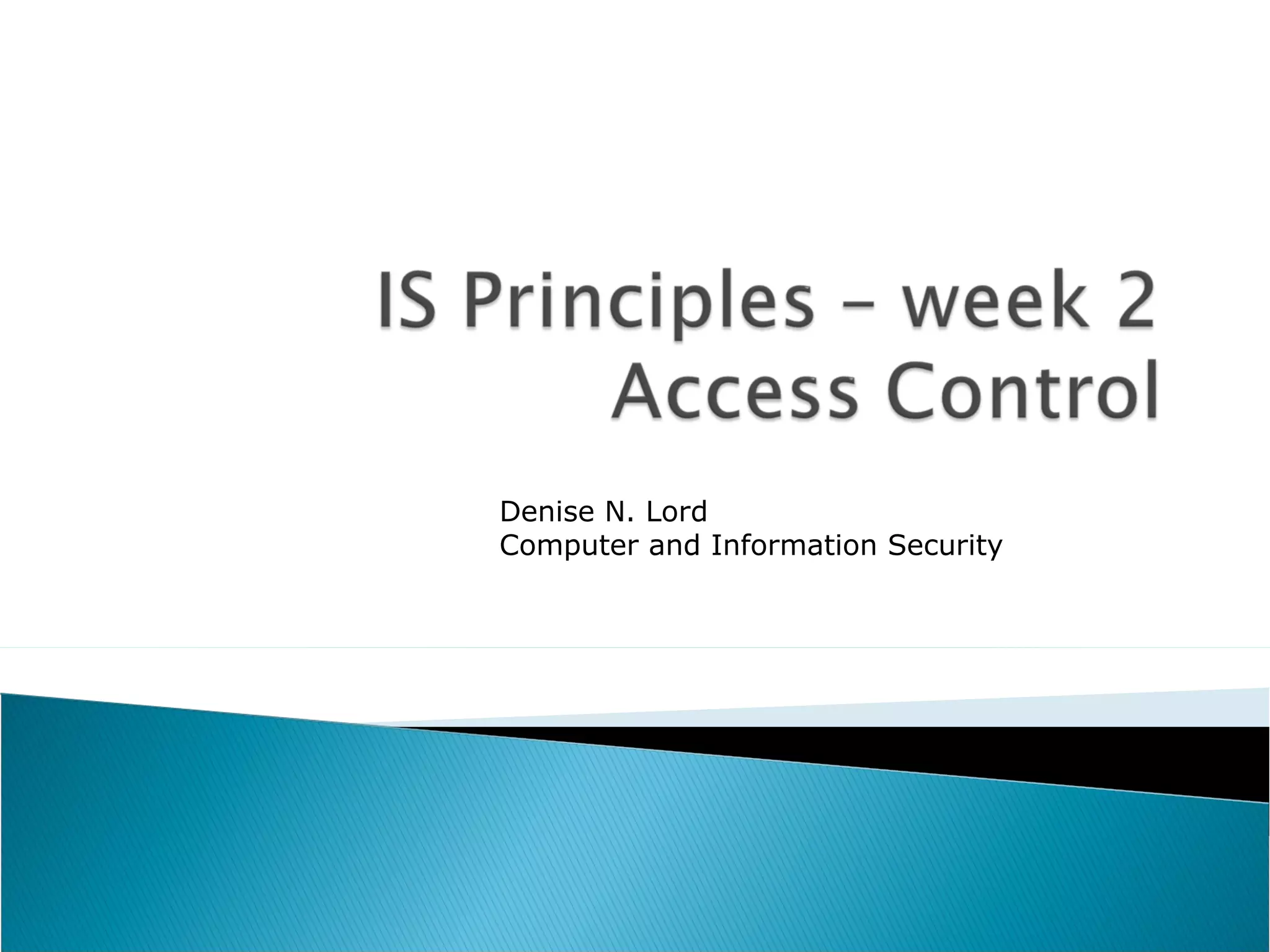 IS Principles – week 2
Access Control

Denise N. Lord
Computer and Information Security